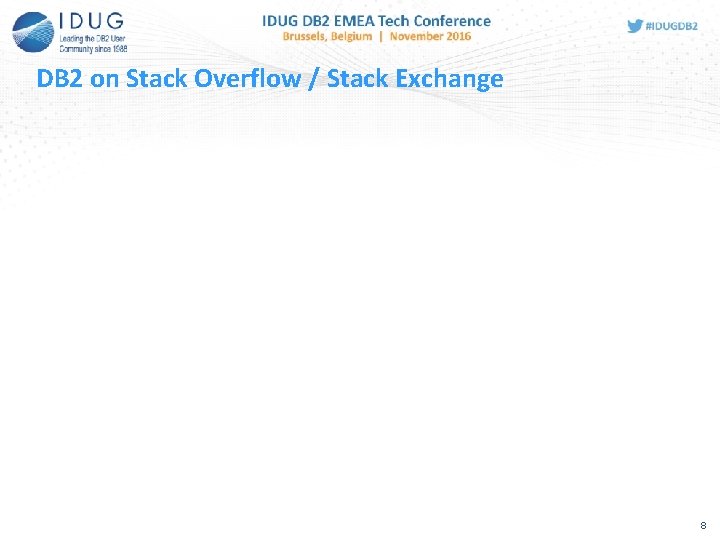 IDUG
Leading the DB2 User Community since 1988

IDUG DB2 EMEA Tech Conference
Brussels, Belgium | November 2016

#IDUGDB2

DB2 on Stack Overflow / Stack Exchange

8